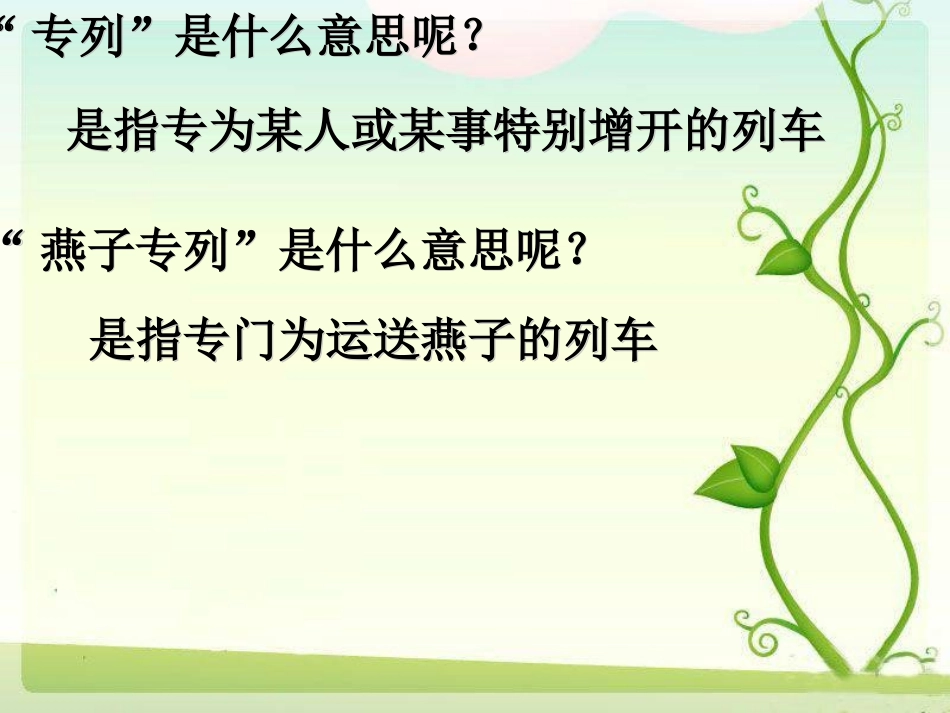 “专列”是什么意思呢？

是指专为某人或某事特别增开的列车

“燕子专列”是什么意思呢？

是指专门为运送燕子的列车